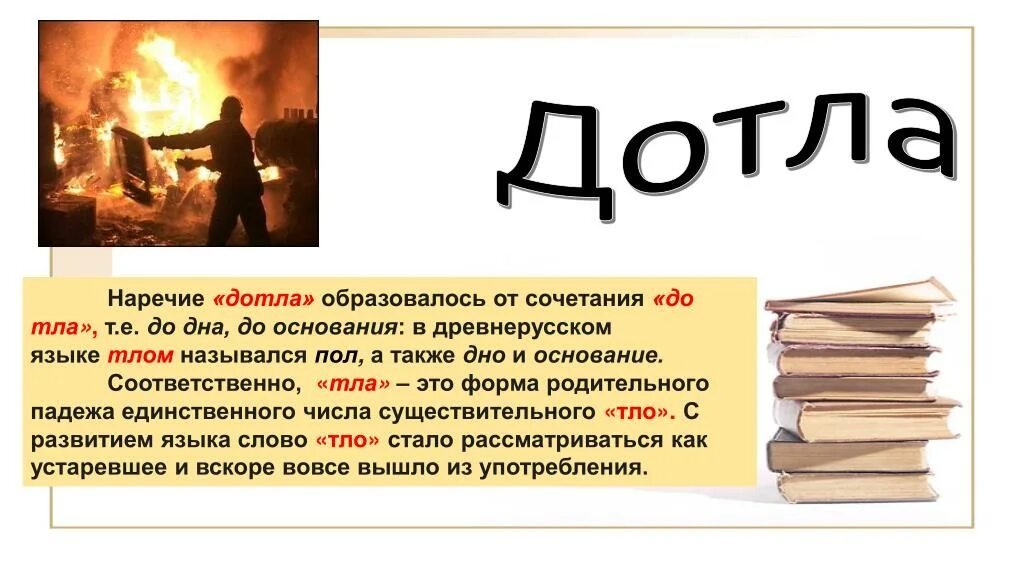 Дотла

Наречие «дотла» образовалось от сочетания «до тла», т.е. до дна, до основания: в древнерусском языке тлом назывался пол, а также дно и основание.

Соответственно, «тла» – это форма родительного падежа единственного числа существительного «тло». С развитием языка слово «тло» стало рассматриваться как устаревшее и вскоре вовсе вышло из употребления.